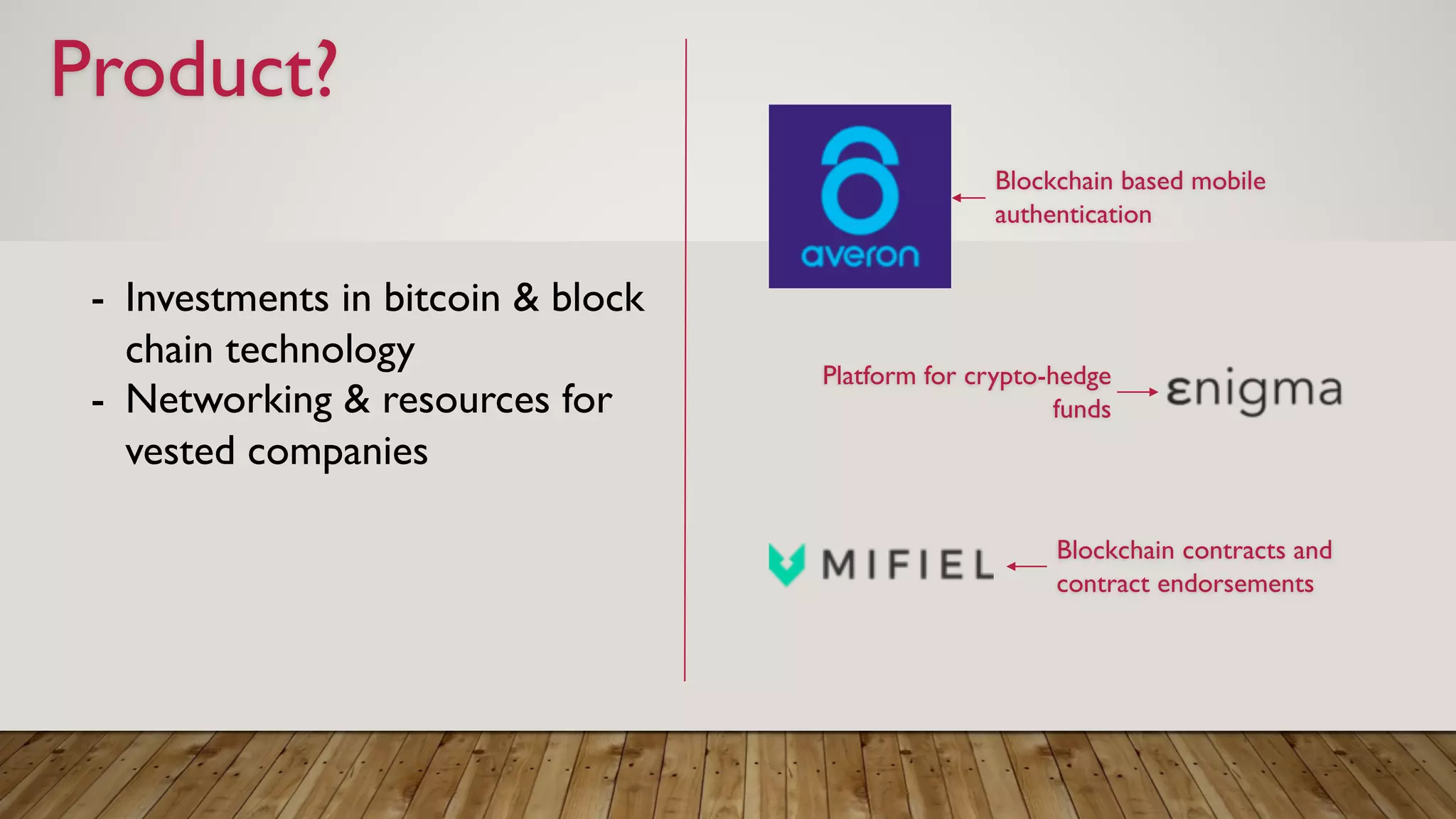 Product?

- Investments in bitcoin & block chain technology
- Networking & resources for vested companies

averon

Blockchain based mobile authentication

Platform for crypto-hedge funds

εnigma

MIFIEL

Blockchain contracts and contract endorsements